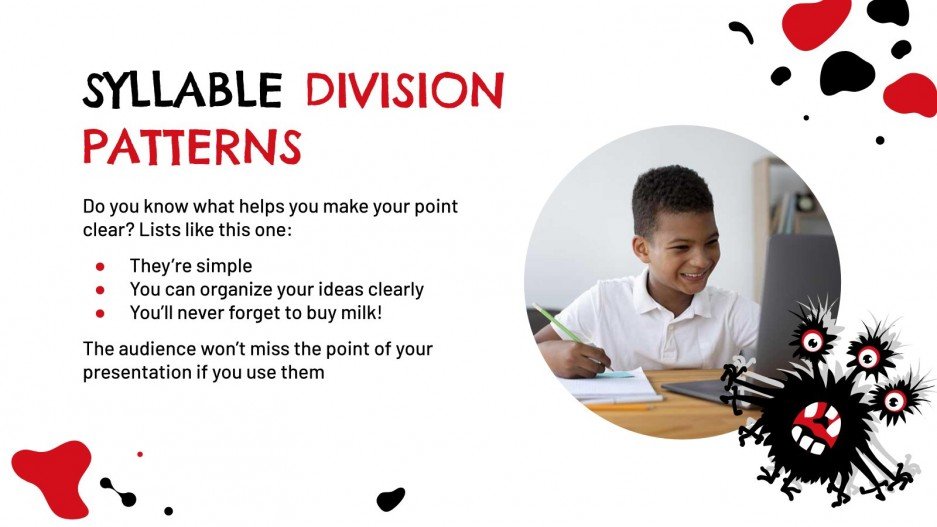 SYLLABLE DIVISION PATTERNS

Do you know what helps you make your point clear? Lists like this one:

- They're simple
- You can organize your ideas clearly
- You'll never forget to buy milk!

The audience won't miss the point of your presentation if you use them